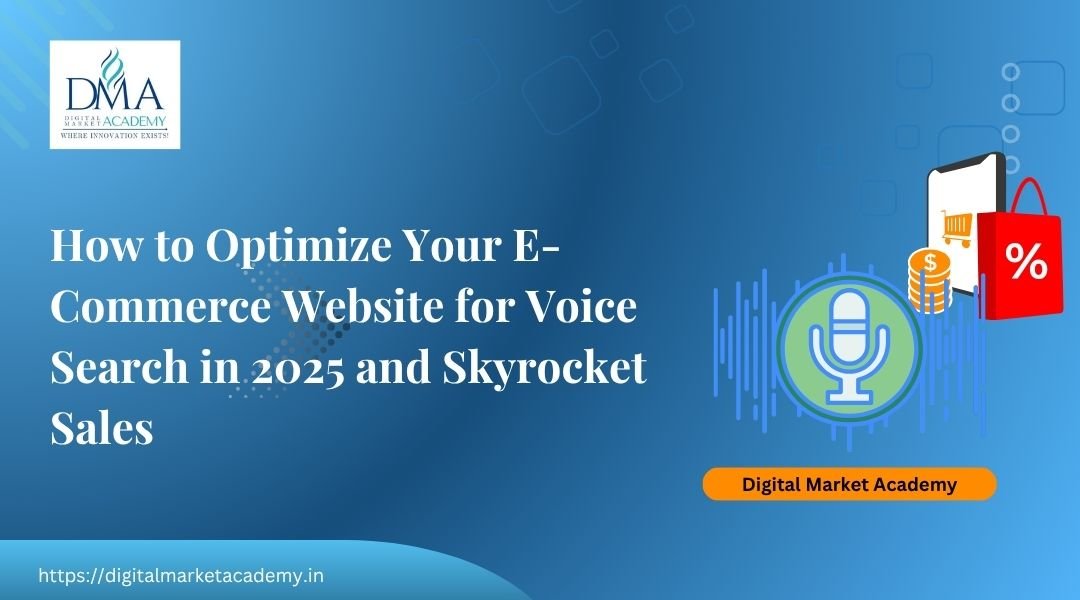 DMA
DIGITAL MARKET ACADEMY
WHERE INNOVATION EXISTS!

How to Optimize Your E-Commerce Website for Voice Search in 2025 and Skyrocket Sales

$
%

Digital Market Academy

https://digitalmarketacademy.in